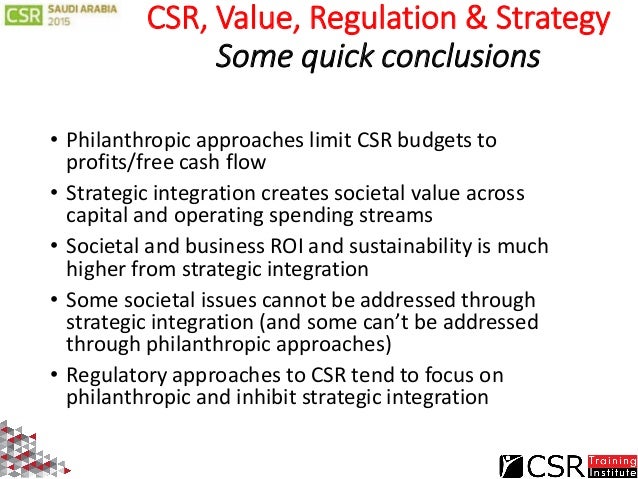 CSR SAUDI ARABIA 2015

CSR, Value, Regulation & Strategy
Some quick conclusions

• Philanthropic approaches limit CSR budgets to profits/free cash flow
• Strategic integration creates societal value across capital and operating spending streams
• Societal and business ROI and sustainability is much higher from strategic integration
• Some societal issues cannot be addressed through strategic integration (and some can't be addressed through philanthropic approaches)
• Regulatory approaches to CSR tend to focus on philanthropic and inhibit strategic integration

CSR Training Institute